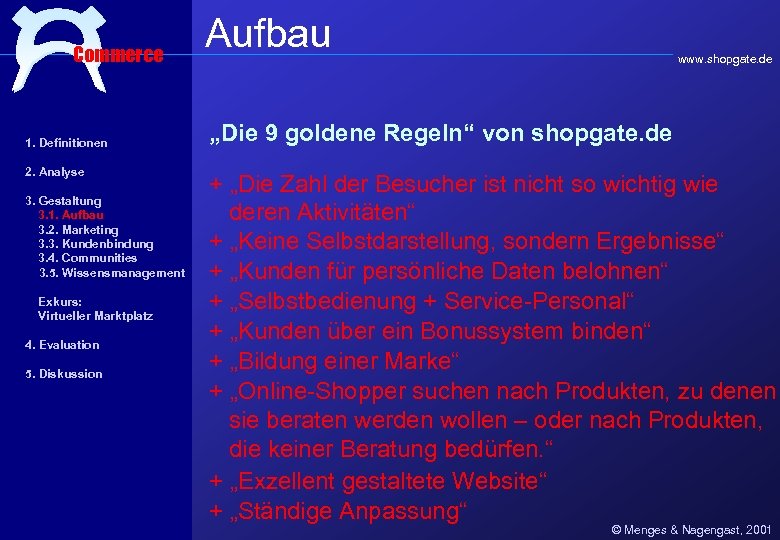 Commerce

Aufbau

www.shopgate.de

1. Definitionen

2. Analyse

3. Gestaltung
3.1. Aufbau
3.2. Marketing
3.3. Kundenbindung
3.4. Communities
3.5. Wissensmanagement

Exkurs:
Virtueller Marktplatz

4. Evaluation

5. Diskussion

„Die 9 goldene Regeln“ von shopgate.de

+ „Die Zahl der Besucher ist nicht so wichtig wie deren Aktivitäten“
+ „Keine Selbstdarstellung, sondern Ergebnisse“
+ „Kunden für persönliche Daten belohnen“
+ „Selbstbedienung + Service-Personal“
+ „Kunden über ein Bonussystem binden“
+ „Bildung einer Marke“
+ „Online-Shopper suchen nach Produkten, zu denen sie beraten werden wollen – oder nach Produkten, die keiner Beratung bedürfen.“
+ „Exzellent gestaltete Website“
+ „Ständige Anpassung“

© Menges & Nagengast, 2001